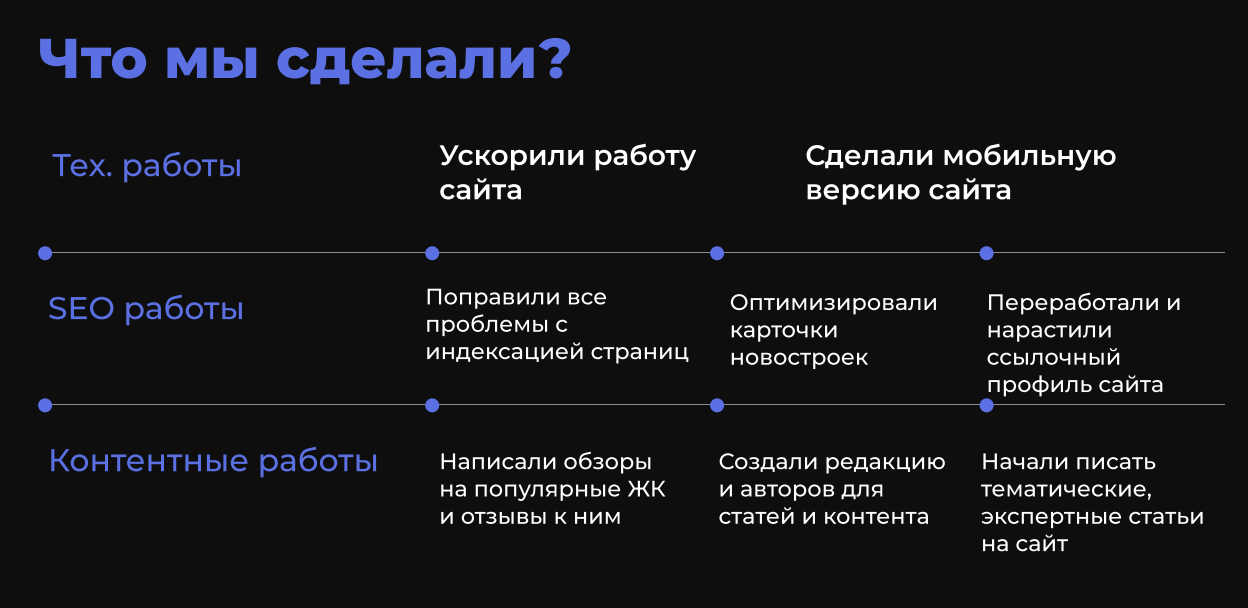 Что мы сделали?

Тех. работы

Ускорили работу сайта

Сделали мобильную версию сайта

SEO работы

Поправили все проблемы с индексацией страниц

Оптимизировали карточки новостроек

Переработали и нарастили ссылочный профиль сайта

Контентные работы

Написали обзоры на популярные ЖК и отзывы к ним

Создали редакцию и авторов для статей и контента

Начали писать тематические, экспертные статьи на сайт